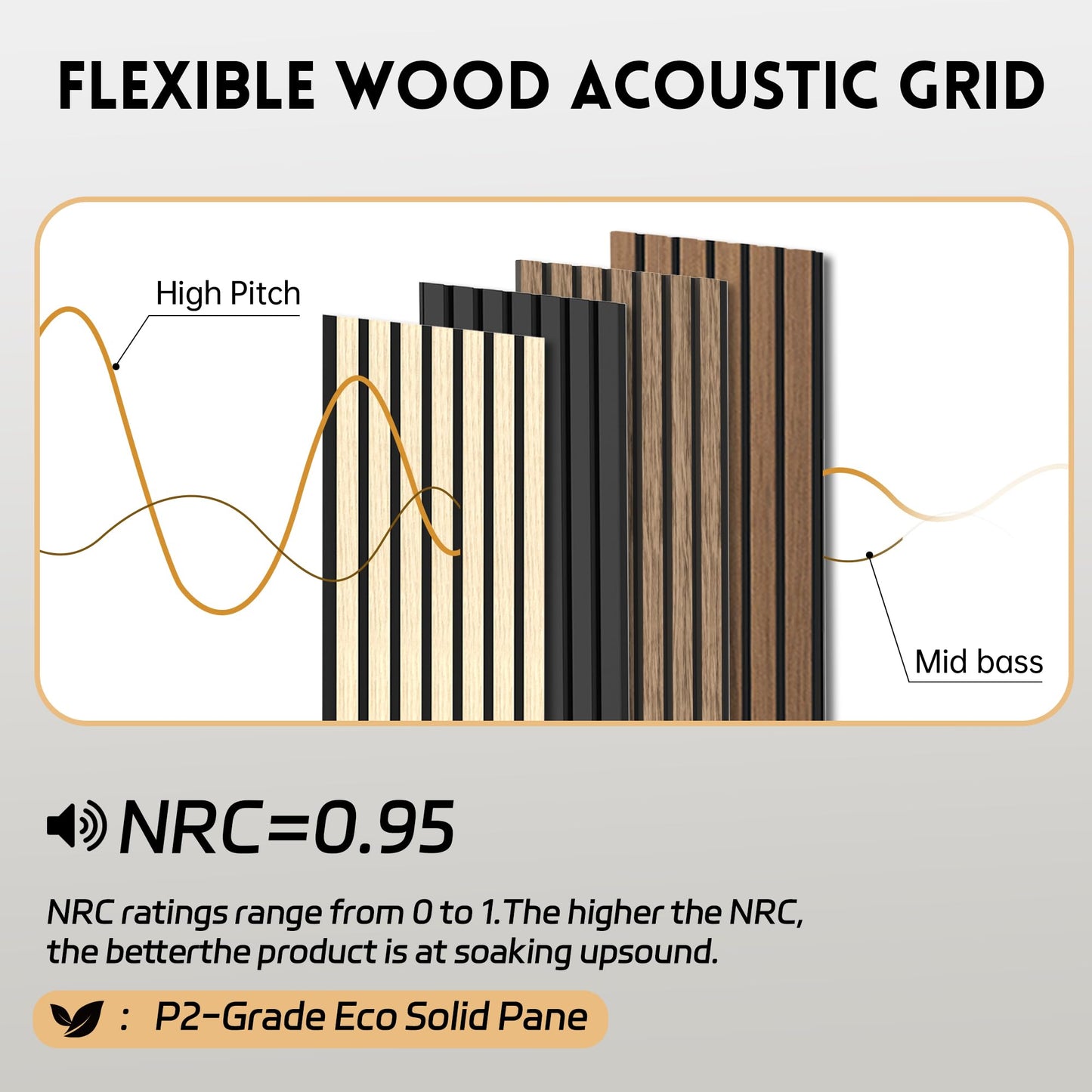 FLEXIBLE WOOD ACOUSTIC GRID

High Pitch

Mid bass

NRC=0.95

NRC ratings range from 0 to 1.The higher the NRC, the betterthe product is at soaking upsound.

: P2-Grade Eco Solid Pane